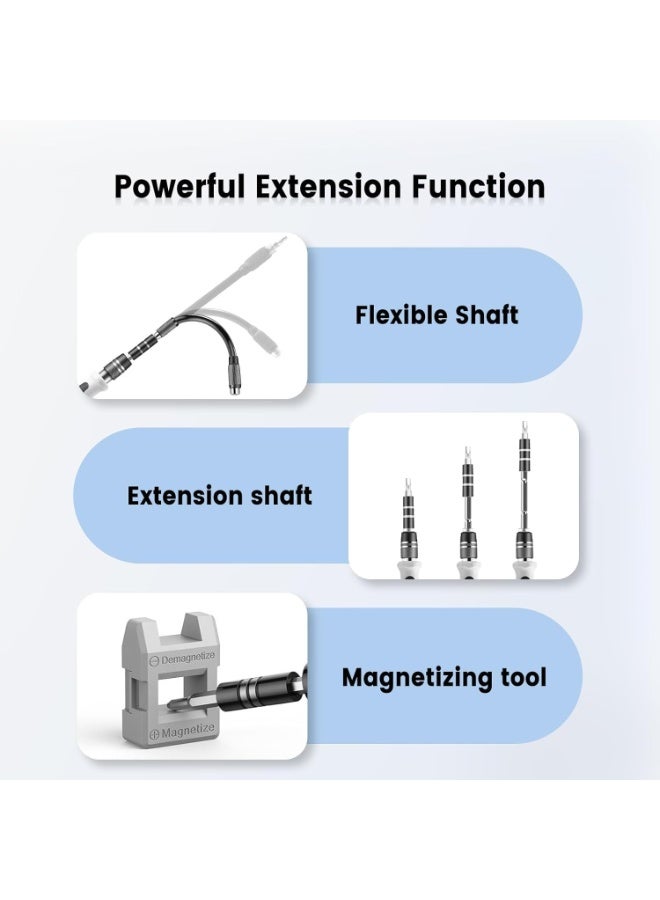 Powerful Extension Function

Flexible Shaft

Extension shaft

Demagnetize

Magnetize

Magnetizing tool